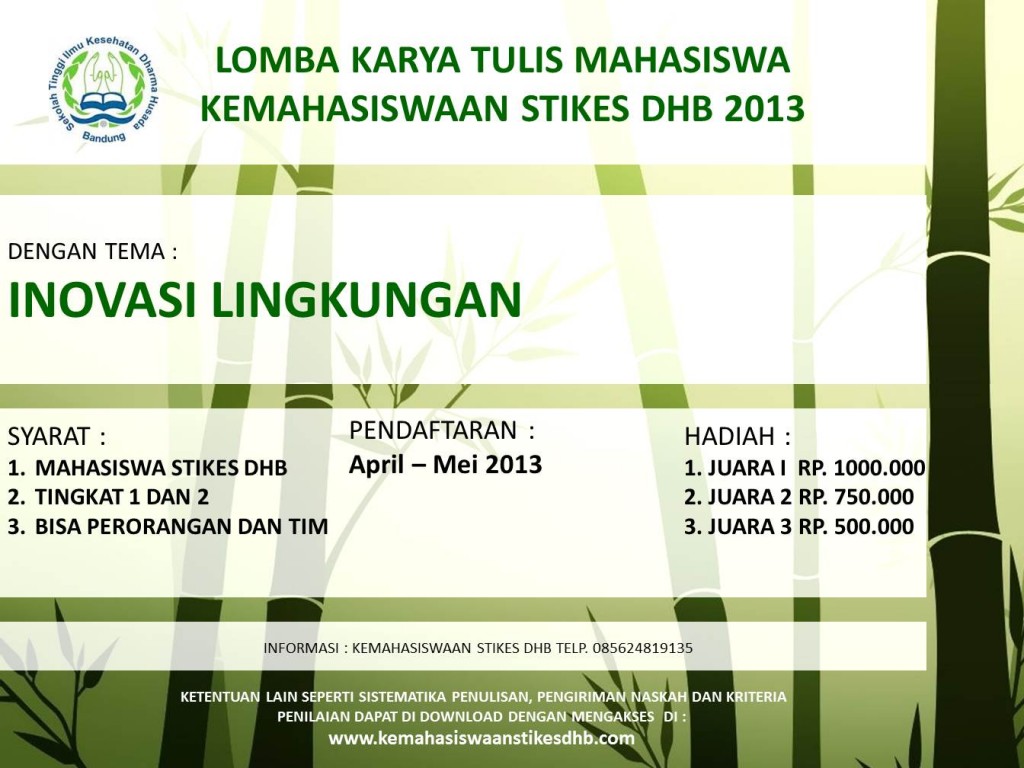 Sekolah Tinggi Ilmu Kesehatan Dharma Husada
Bandung

LOMBA KARYA TULIS MAHASISWA
KEMAHASISWAAN STIKES DHB 2013

DENGAN TEMA :

INOVASI LINGKUNGAN

SYARAT :
1. MAHASISWA STIKES DHB
2. TINGKAT 1 DAN 2
3. BISA PERORANGAN DAN TIM

PENDAFTARAN :
April – Mei 2013

HADIAH :
1. JUARA I RP. 1000.000
2. JUARA 2 RP. 750.000
3. JUARA 3 RP. 500.000

INFORMASI : KEMAHASISWAAN STIKES DHB TELP. 085624819135

KETENTUAN LAIN SEPERTI SISTEMATIKA PENULISAN, PENGIRIMAN NASKAH DAN KRITERIA PENILAIAN DAPAT DI DOWNLOAD DENGAN MENGAKSES DI :
www.kemahasiswaanstikesdhb.com